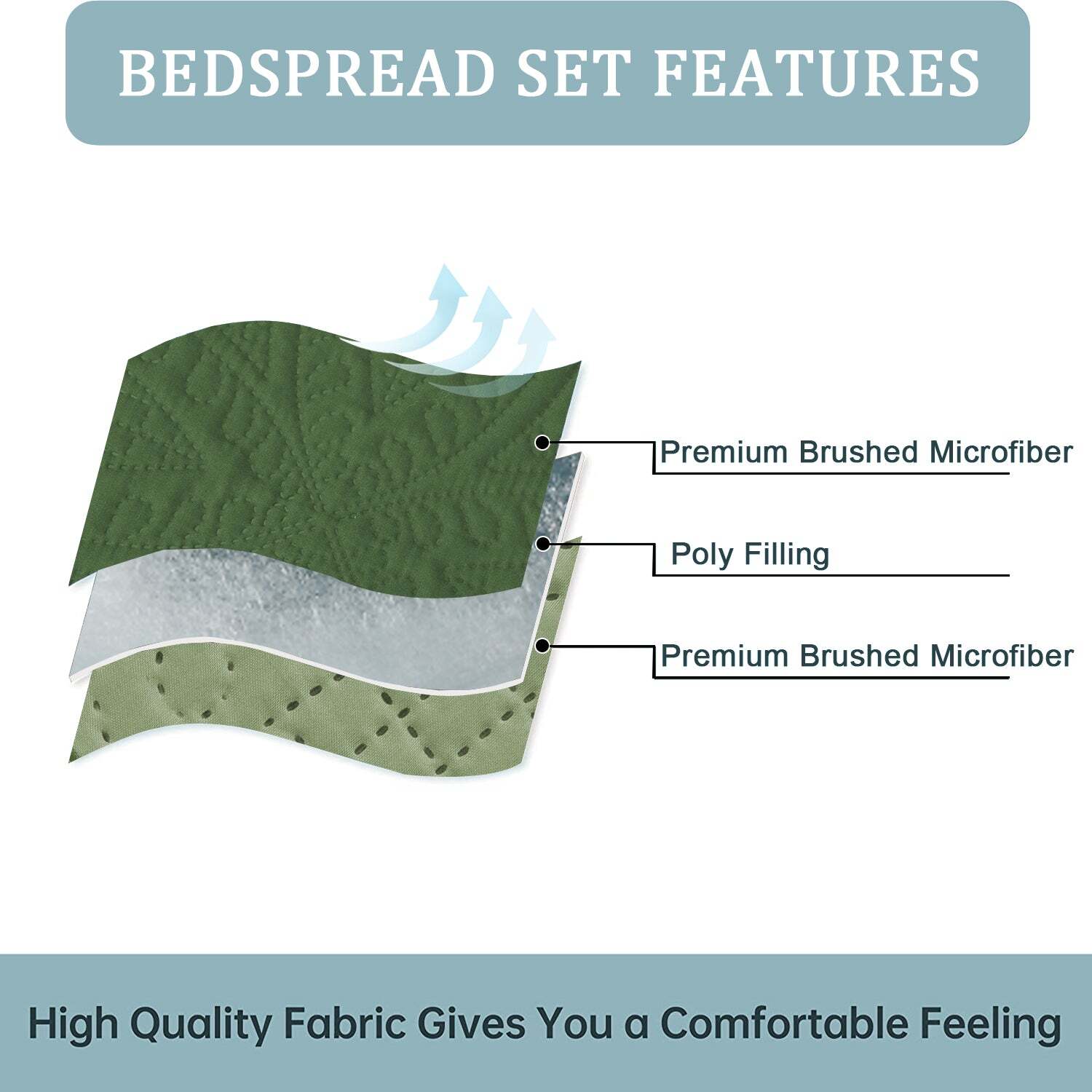 BEDSPREAD SET FEATURES

Premium Brushed Microfiber

Poly Filling

Premium Brushed Microfiber

High Quality Fabric Gives You a Comfortable Feeling